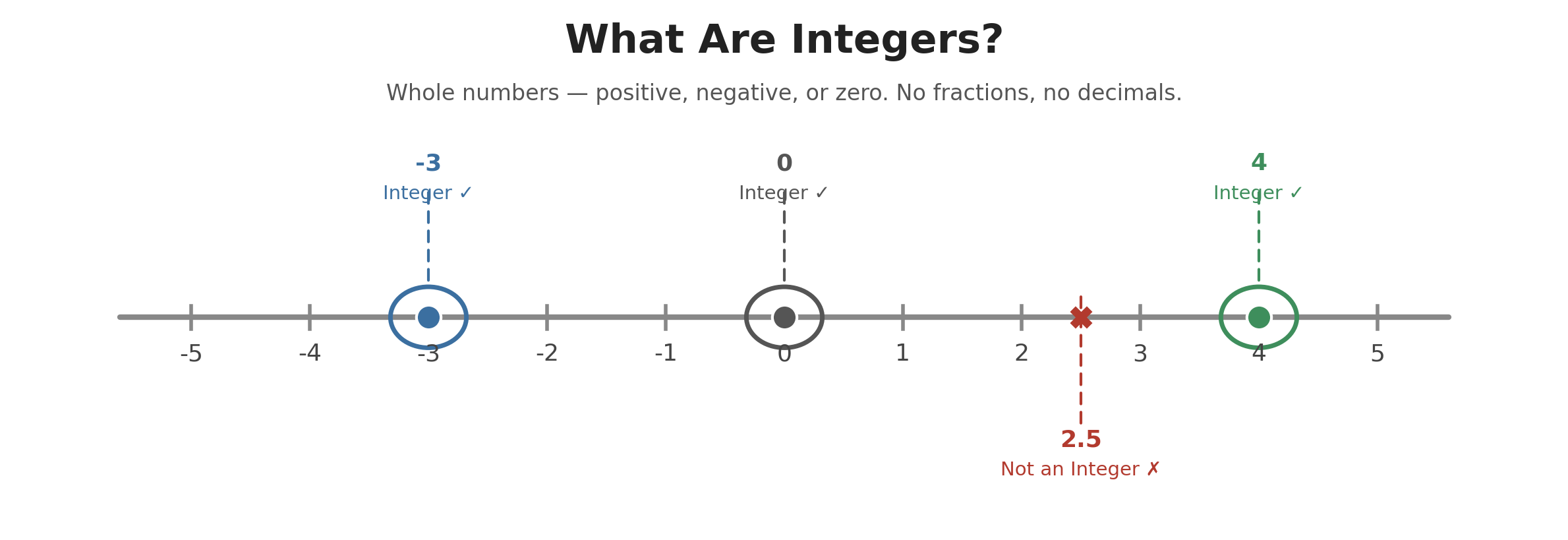 What Are Integers?

Whole numbers — positive, negative, or zero. No fractions, no decimals.

-3
Integer ✓

0
Integer ✓

4
Integer ✓

-5 -4 -3 -2 -1 0 1 2 3 4 5

2.5
Not an Integer ✗